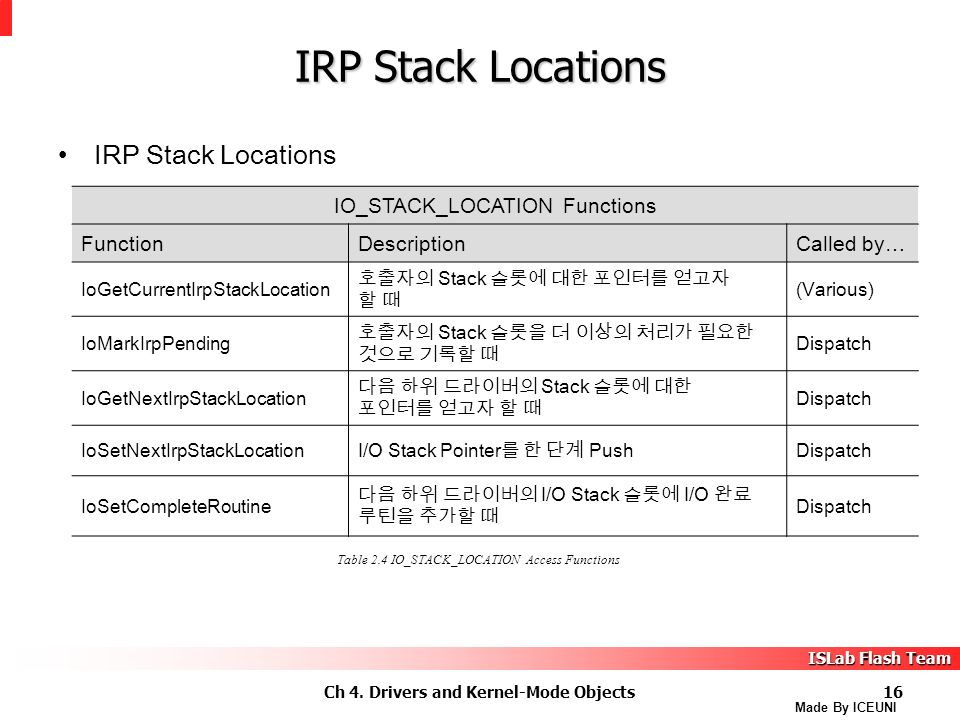 IRP Stack Locations

• IRP Stack Locations

| IO_STACK_LOCATION Functions | | |
|---|---|---|
| Function | Description | Called by… |
| IoGetCurrentIrpStackLocation | 호출자의 Stack 슬롯에 대한 포인터를 얻고자 할 때 | (Various) |
| IoMarkIrpPending | 호출자의 Stack 슬롯을 더 이상의 처리가 필요한 것으로 기록할 때 | Dispatch |
| IoGetNextIrpStackLocation | 다음 하위 드라이버의 Stack 슬롯에 대한 포인터를 얻고자 할 때 | Dispatch |
| IoSetNextIrpStackLocation | I/O Stack Pointer를 한 단계 Push | Dispatch |
| IoSetCompleteRoutine | 다음 하위 드라이버의 I/O Stack 슬롯에 I/O 완료 루틴을 추가할 때 | Dispatch |

Table 2.4 IO_STACK_LOCATION Access Functions

ISLab Flash Team

Ch 4. Drivers and Kernel-Mode Objects

16

Made By ICEUNI